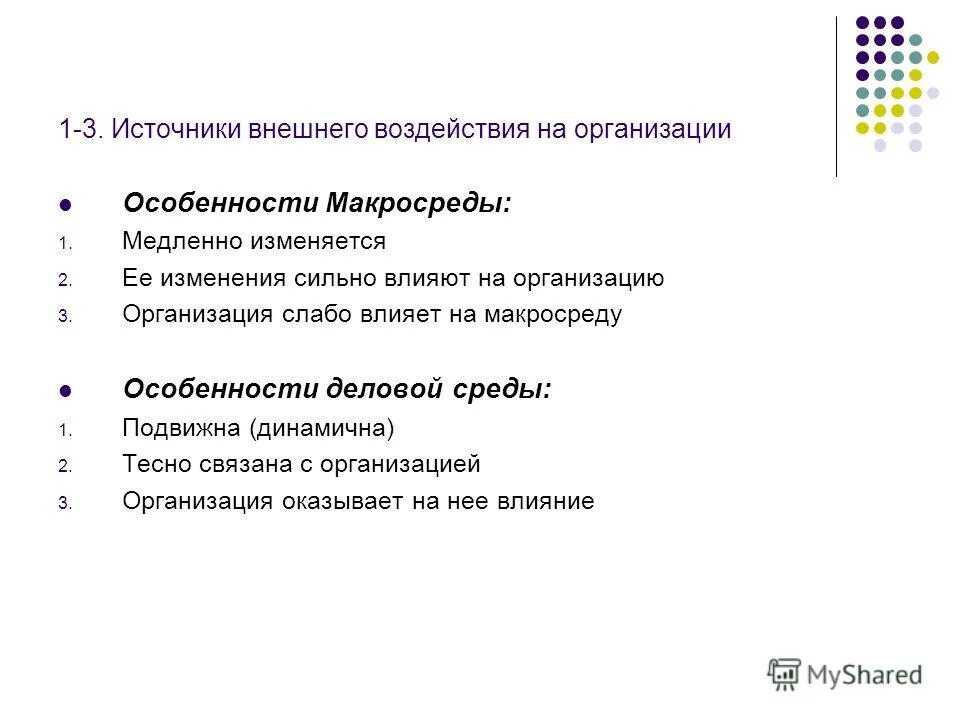 1-3. Источники внешнего воздействия на организации

Особенности Макросреды:

1. Медленно изменяется
2. Ее изменения сильно влияют на организацию
3. Организация слабо влияет на макросреду

Особенности деловой среды:

1. Подвижна (динамична)
2. Тесно связана с организацией
3. Организация оказывает на нее влияние

MyShared